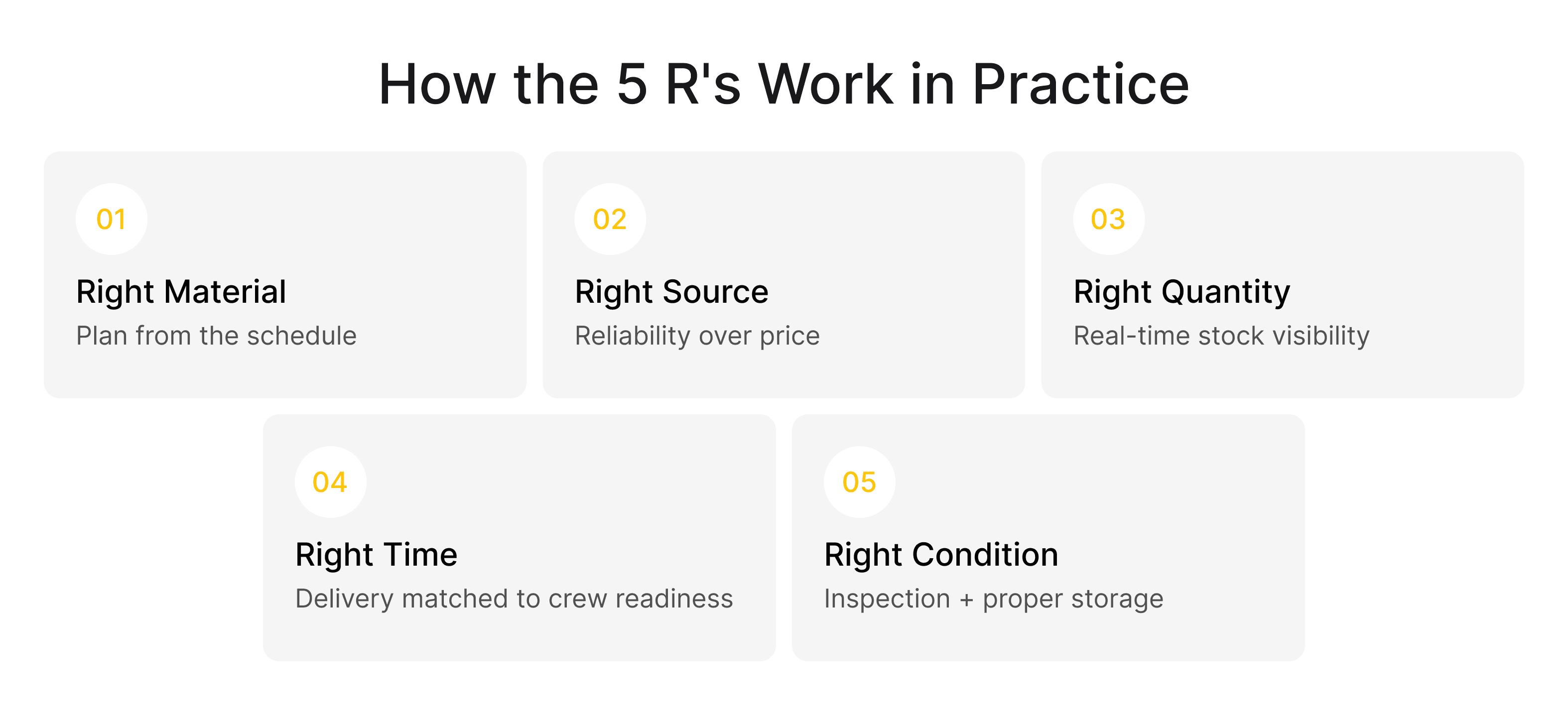 How the 5 R's Work in Practice

01

Right Material

Plan from the schedule

02

Right Source

Reliability over price

03

Right Quantity

Real-time stock visibility

04

Right Time

Delivery matched to crew readiness

05

Right Condition

Inspection + proper storage